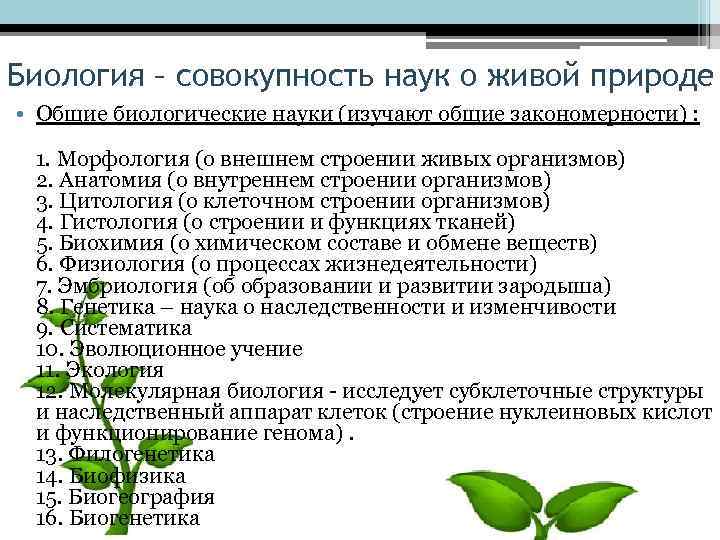 Биология – совокупность наук о живой природе

• Общие биологические науки (изучают общие закономерности) :

1. Морфология (о внешнем строении живых организмов)
2. Анатомия (о внутреннем строении организмов)
3. Цитология (о клеточном строении организмов)
4. Гистология (о строении и функциях тканей)
5. Биохимия (о химическом составе и обмене веществ)
6. Физиология (о процессах жизнедеятельности)
7. Эмбриология (об образовании и развитии зародыша)
8. Генетика – наука о наследственности и изменчивости
9. Систематика
10. Эволюционное учение
11. Экология
12. Молекулярная биология - исследует субклеточные структуры и наследственный аппарат клеток (строение нуклеиновых кислот и функционирование генома) .
13. Филогенетика
14. Биофизика
15. Биогеография
16. Биогенетика